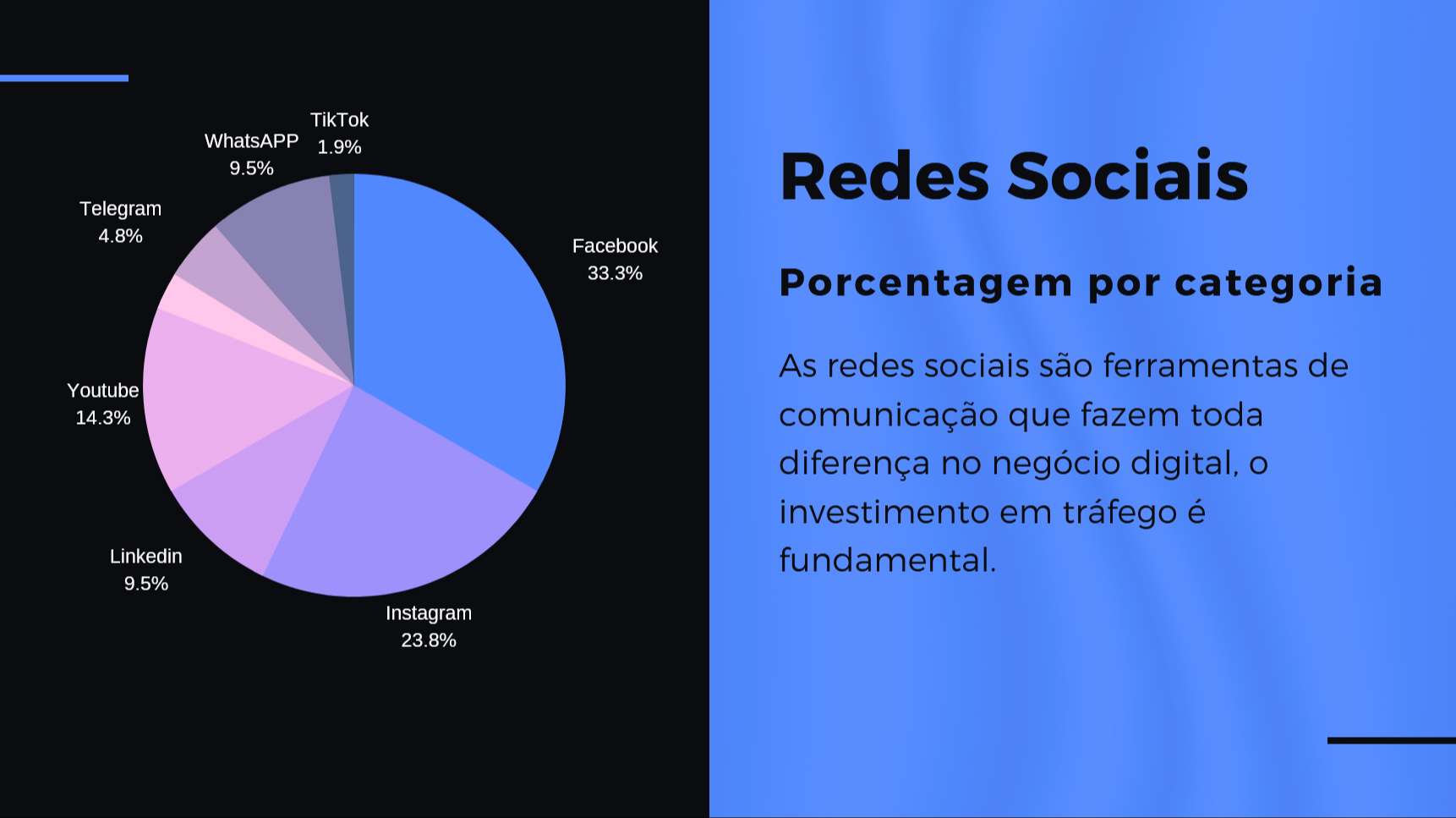 TikTok
1.9%

WhatsAPP
9.5%

Telegram
4.8%

Facebook
33.3%

Youtube
14.3%

Linkedin
9.5%

Instagram
23.8%

Redes Sociais

Porcentagem por categoria

As redes sociais são ferramentas de comunicação que fazem toda diferença no negócio digital, o investimento em tráfego é fundamental.